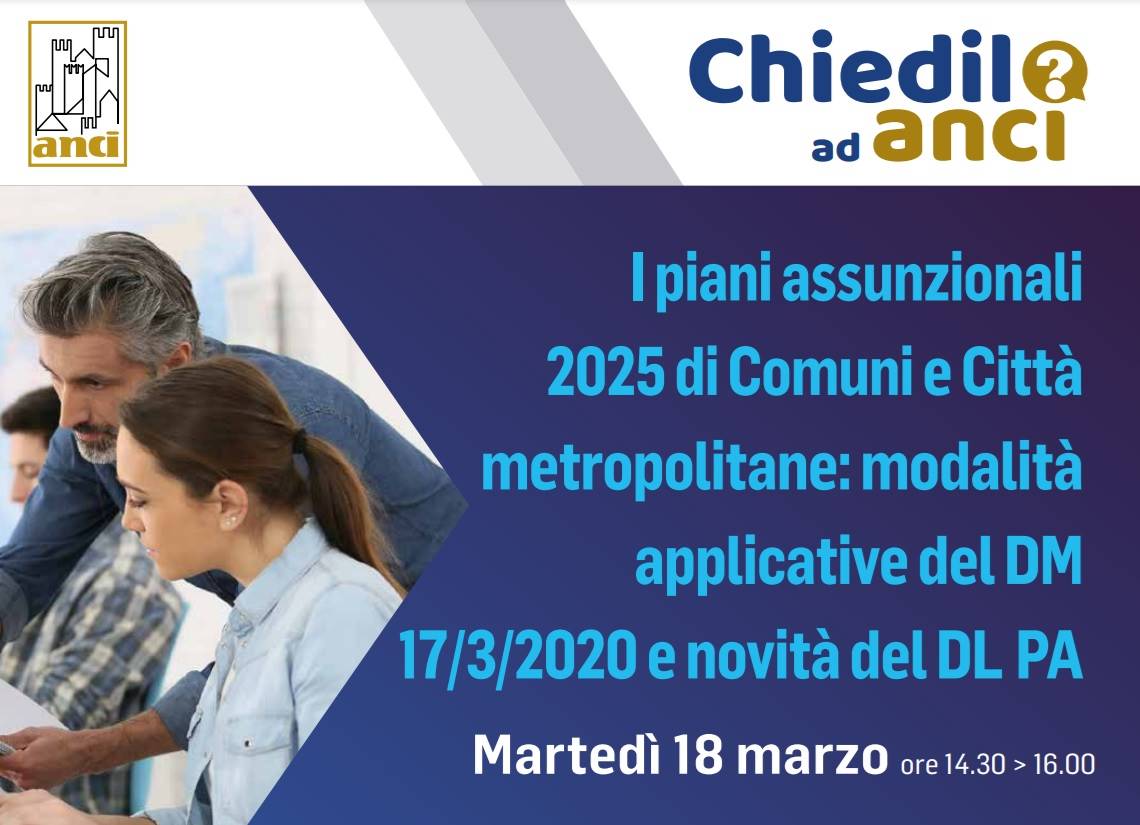 anci

Chiedilo ad anci

I piani assunzionali 2025 di Comuni e Città metropolitane: modalità applicative del DM 17/3/2020 e novità del DL PA

Martedì 18 marzo ore 14.30 > 16.00